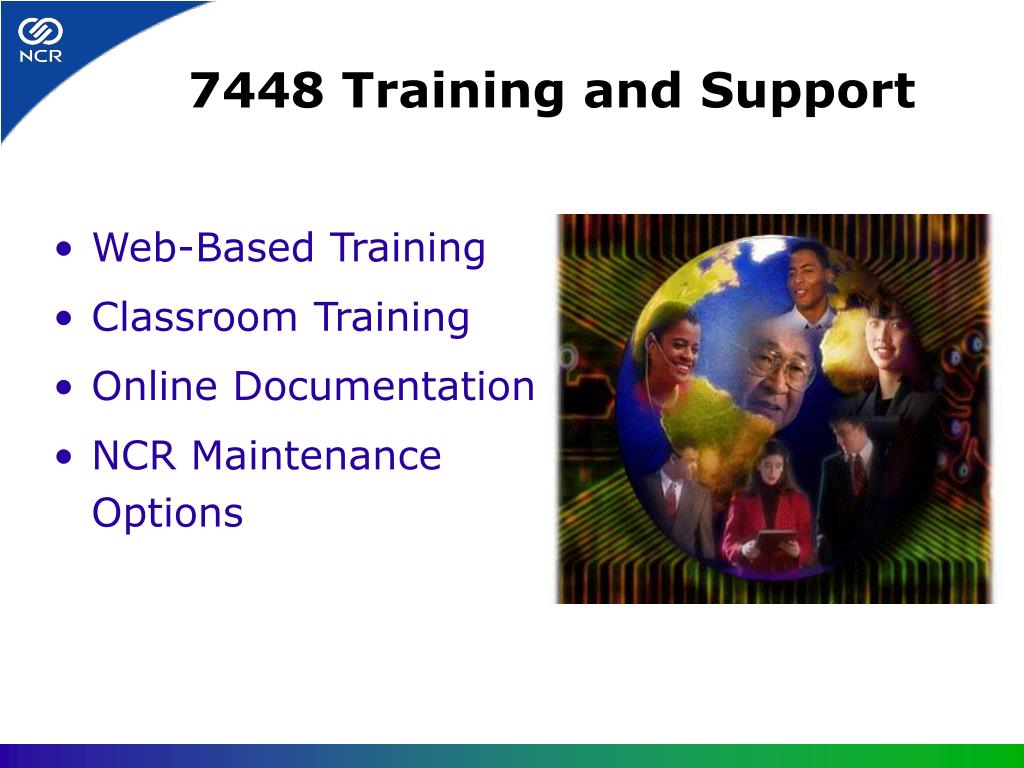 NCR

7448 Training and Support

• Web-Based Training
• Classroom Training
• Online Documentation
• NCR Maintenance Options